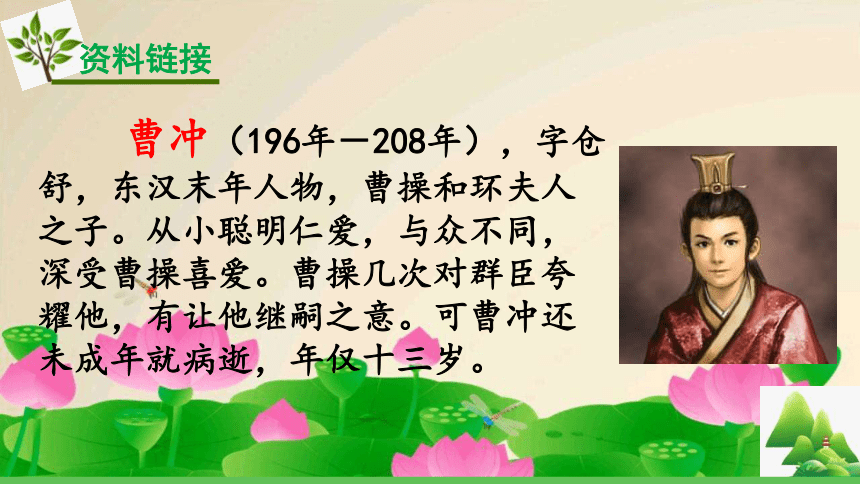 资料链接

曹冲（196年—208年），字仓舒，东汉末年人物，曹操和环夫人之子。从小聪明仁爱，与众不同，深受曹操喜爱。曹操几次对群臣夸耀他，有让他继嗣之意。可曹冲还未成年就病逝，年仅十三岁。